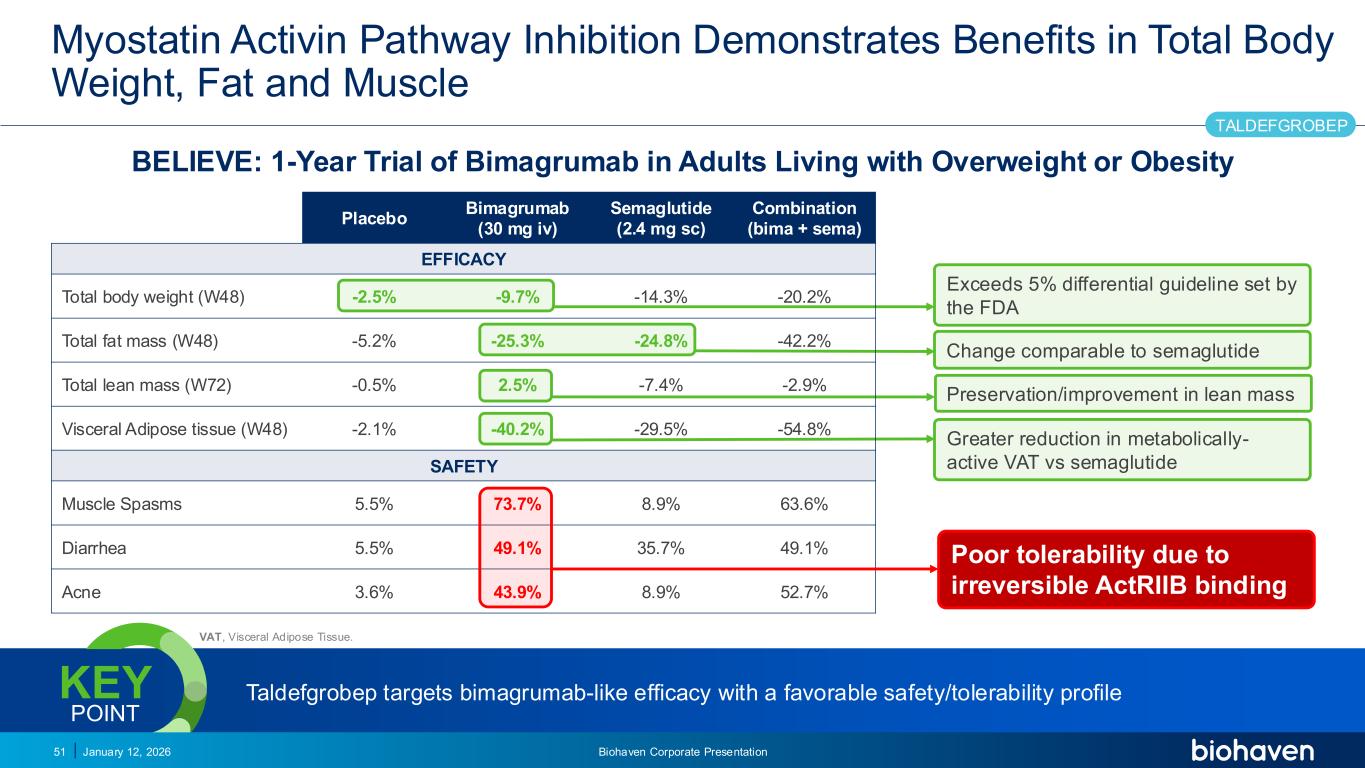 Myostatin Activin Pathway Inhibition Demonstrates Benefits in Total Body Weight, Fat and Muscle

TALDEFGROBEP

BELIEVE: 1-Year Trial of Bimagrumab in Adults Living with Overweight or Obesity

| | Placebo | Bimagrumab (30 mg iv) | Semaglutide (2.4 mg sc) | Combination (bima + sema) |
|---|---|---|---|---|
| EFFICACY | | | | |
| Total body weight (W48) | -2.5% | -9.7% | -14.3% | -20.2% |
| Total fat mass (W48) | -5.2% | -25.3% | -24.8% | -42.2% |
| Total lean mass (W72) | -0.5% | 2.5% | -7.4% | -2.9% |
| Visceral Adipose tissue (W48) | -2.1% | -40.2% | -29.5% | -54.8% |
| SAFETY | | | | |
| Muscle Spasms | 5.5% | 73.7% | 8.9% | 63.6% |
| Diarrhea | 5.5% | 49.1% | 35.7% | 49.1% |
| Acne | 3.6% | 43.9% | 8.9% | 52.7% |

Exceeds 5% differential guideline set by the FDA

Change comparable to semaglutide

Preservation/improvement in lean mass

Greater reduction in metabolically-active VAT vs semaglutide

Poor tolerability due to irreversible ActRIIB binding

VAT, Visceral Adipose Tissue.

KEY POINT

Taldefgrobep targets bimagrumab-like efficacy with a favorable safety/tolerability profile

51 | January 12, 2026

Biohaven Corporate Presentation

biohaven